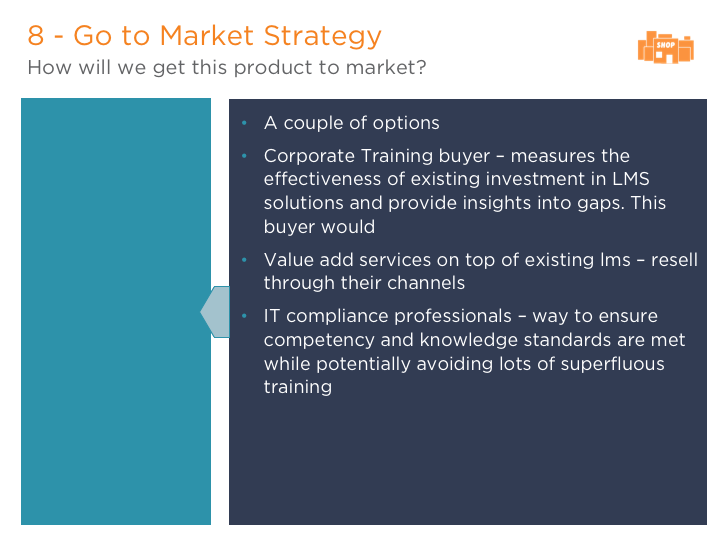 8 - Go to Market Strategy
How will we get this product to market?

SHOP

• A couple of options
• Corporate Training buyer – measures the effectiveness of existing investment in LMS solutions and provide insights into gaps. This buyer would
• Value add services on top of existing lms – resell through their channels
• IT compliance professionals – way to ensure competency and knowledge standards are met while potentially avoiding lots of superfluous training